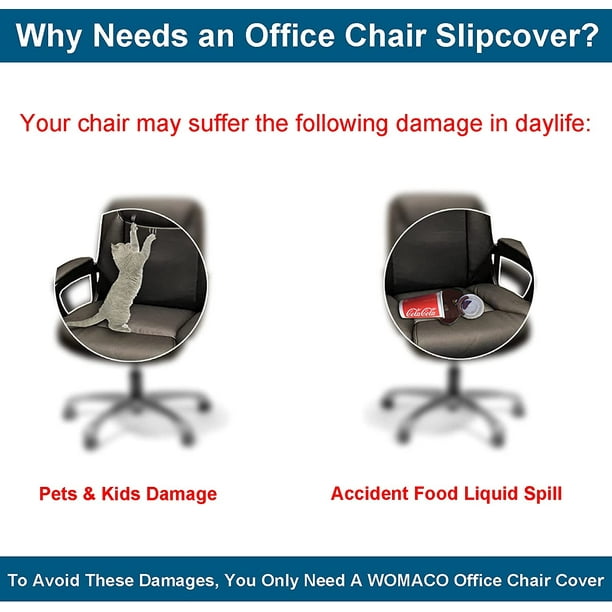 Why Needs an Office Chair Slipcover?

Your chair may suffer the following damage in daylife:

Coca-Cola

Pets & Kids Damage

Accident Food Liquid Spill

To Avoid These Damages, You Only Need A WOMACO Office Chair Cover